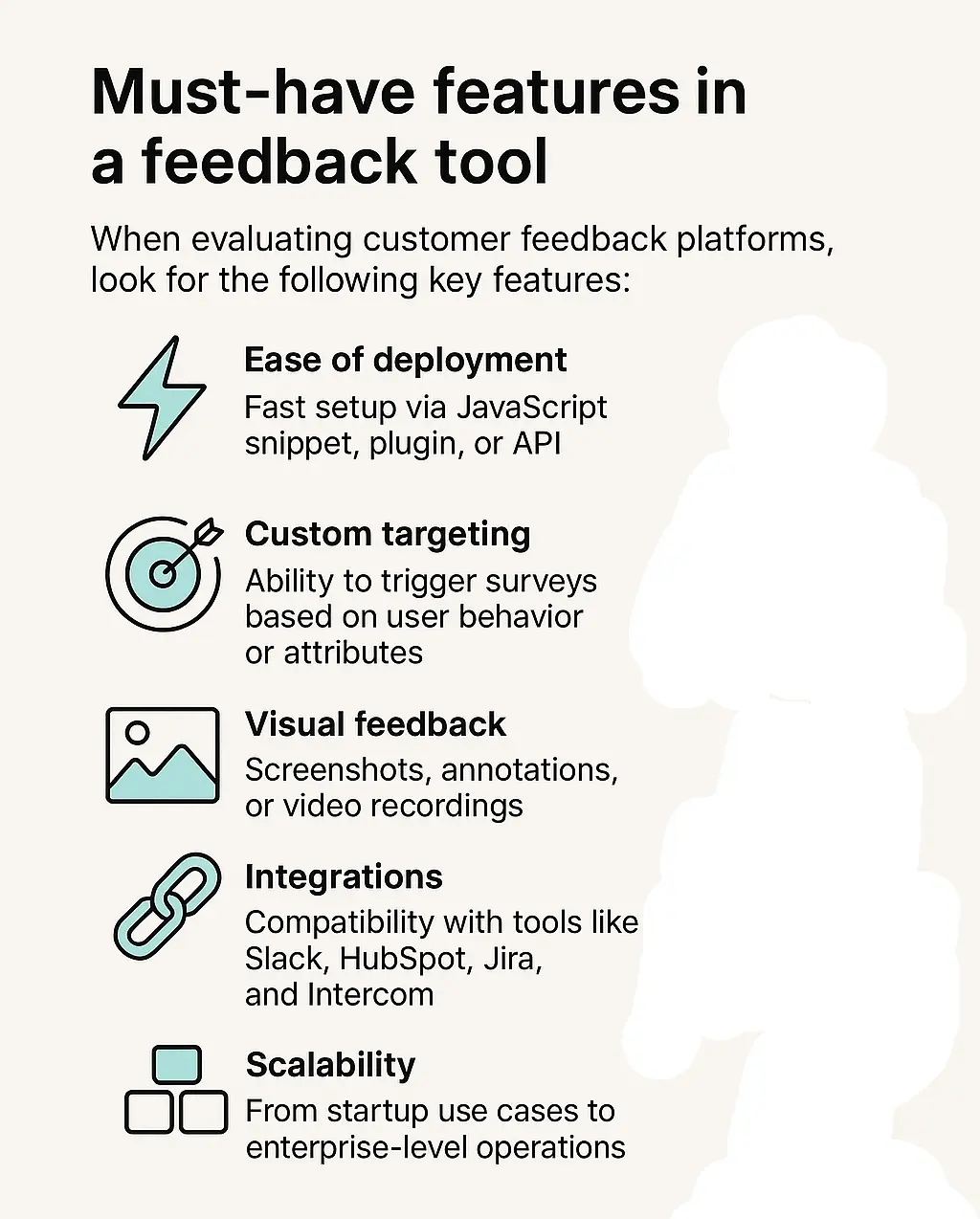 Must-have features in a feedback tool

When evaluating customer feedback platforms, look for the following key features:

Ease of deployment
Fast setup via JavaScript snippet, plugin, or API

Custom targeting
Ability to trigger surveys based on user behavior or attributes

Visual feedback
Screenshots, annotations, or video recordings

Integrations
Compatibility with tools like Slack, HubSpot, Jira, and Intercom

Scalability
From startup use cases to enterprise-level operations